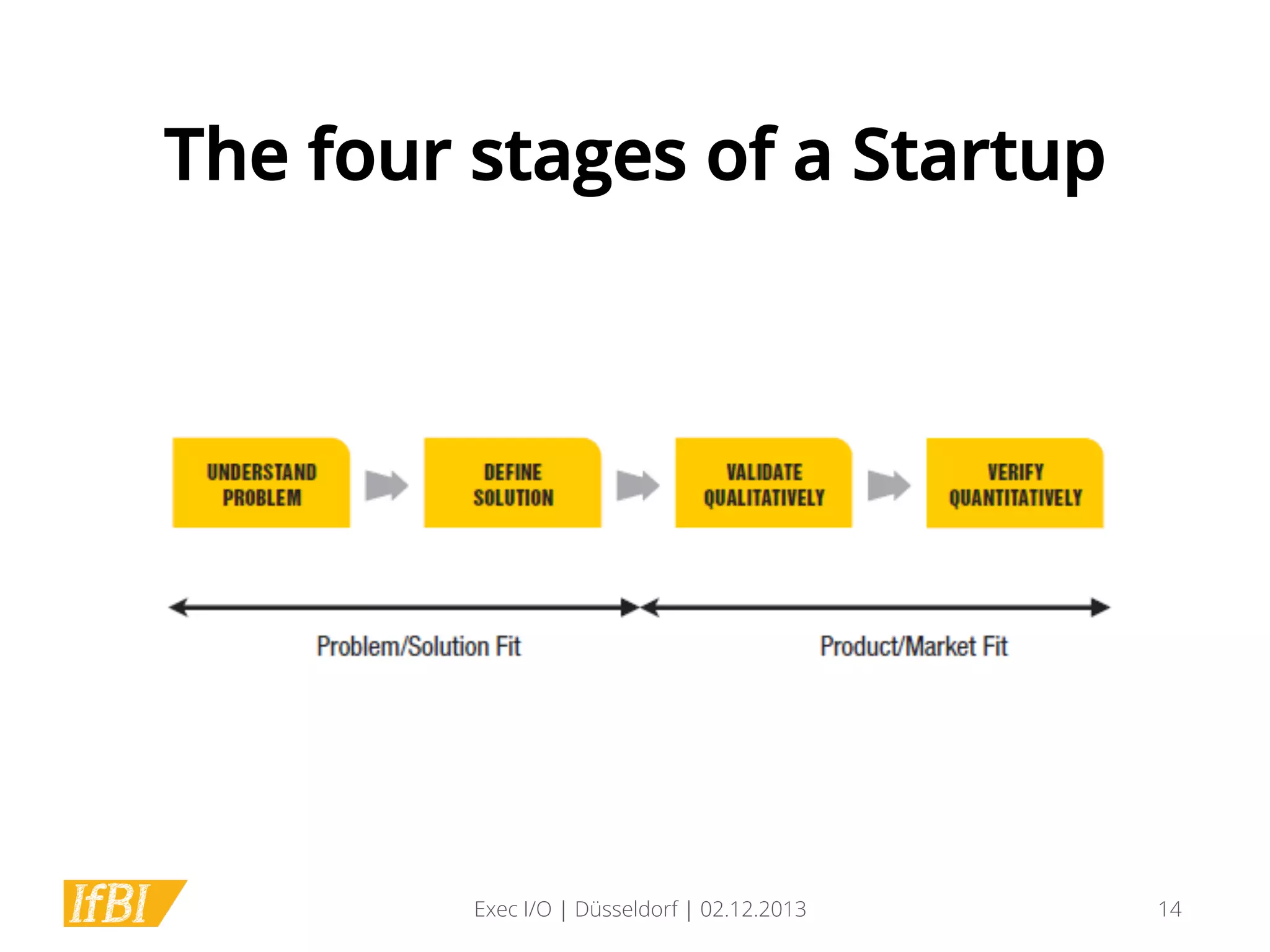 The four stages of a Startup

UNDERSTAND PROBLEM

DEFINE SOLUTION

VALIDATE QUALITATIVELY

VERIFY QUANTITATIVELY

Problem/Solution Fit

Product/Market Fit

IfBI

Exec I/O | Düsseldorf | 02.12.2013

14